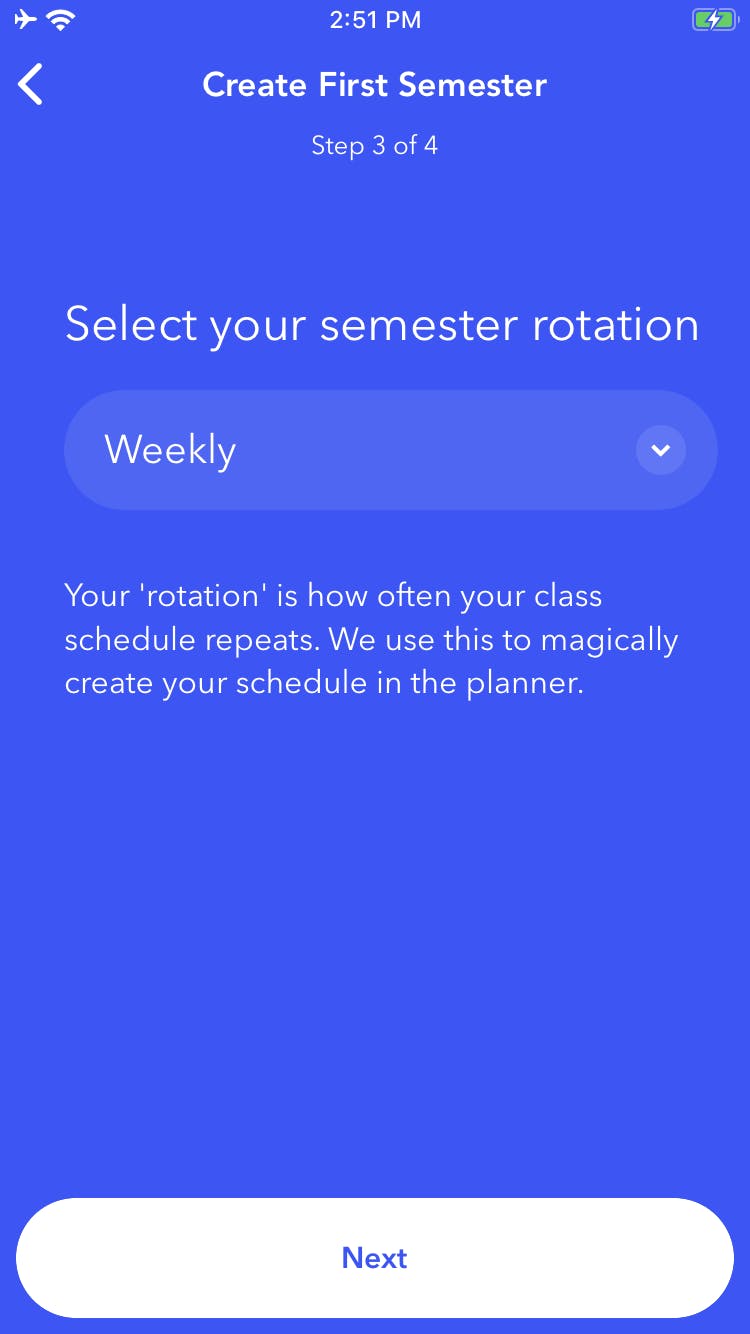 2:51 PM

Create First Semester

Step 3 of 4

Select your semester rotation

Weekly

Your 'rotation' is how often your class schedule repeats. We use this to magically create your schedule in the planner.

Next